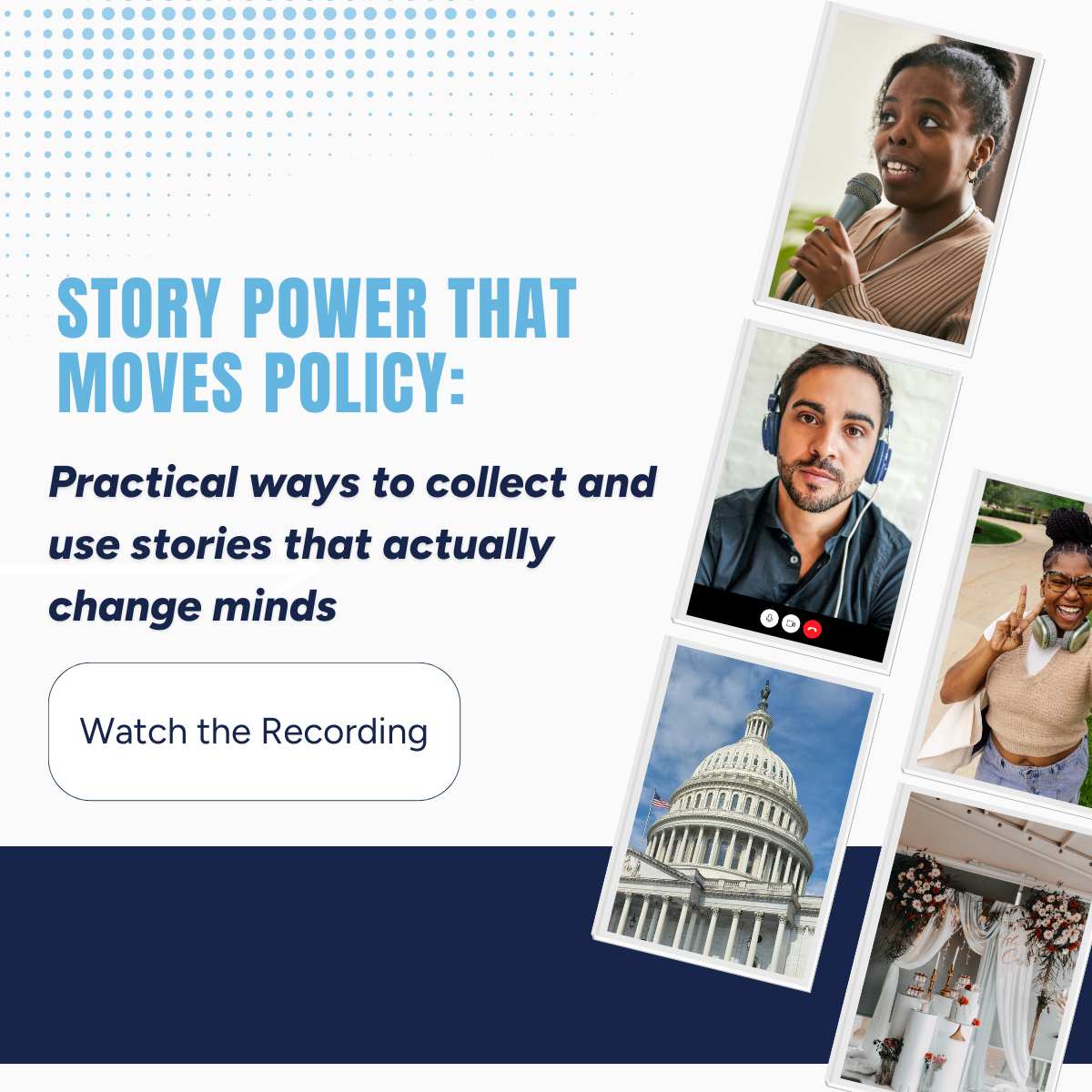 STORY POWER THAT MOVES POLICY:

Practical ways to collect and use stories that actually change minds

Watch the Recording